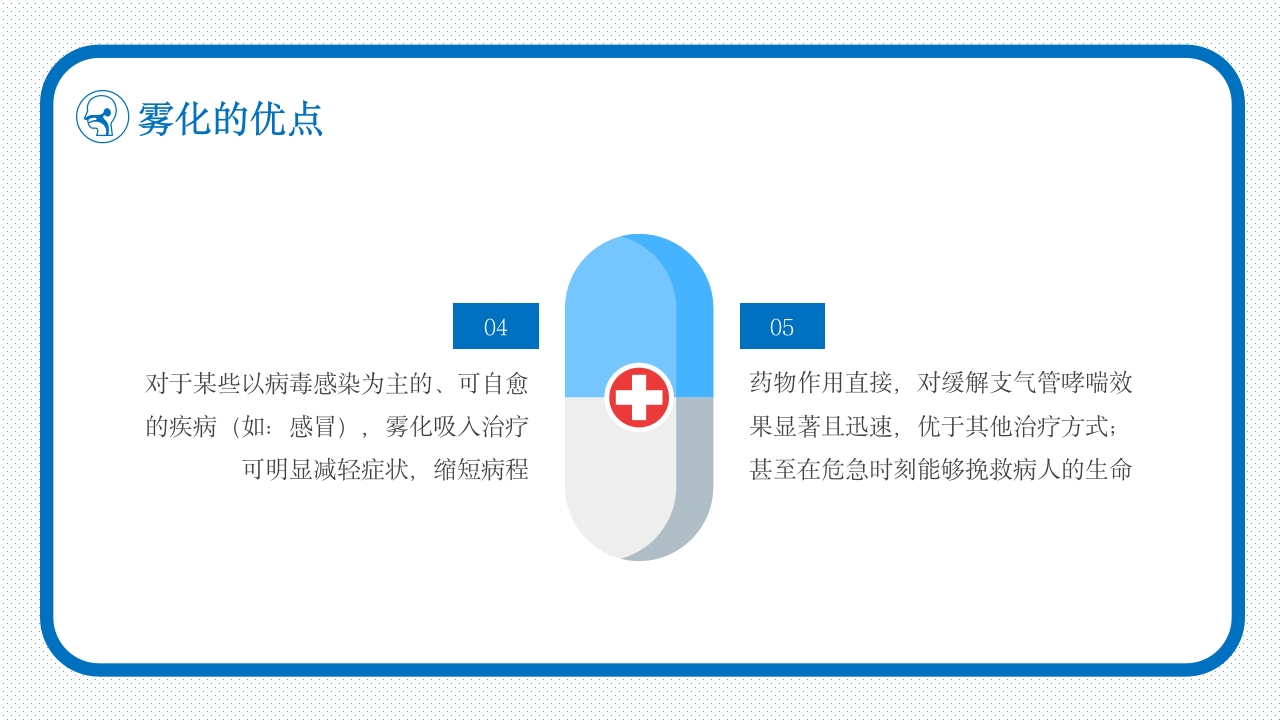 雾化的优点

04

对于某些以病毒感染为主的、可自愈的疾病（如：感冒），雾化吸入治疗可明显减轻症状，缩短病程

05

药物作用直接，对缓解支气管哮喘效果显著且迅速，优于其他治疗方式；甚至在危急时刻能够挽救病人的生命